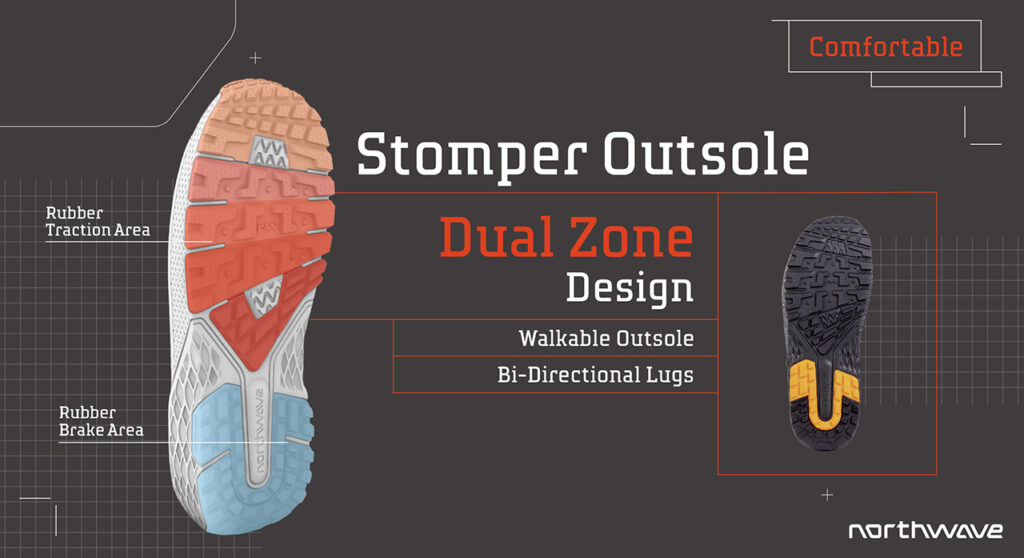 Comfortable

Stomper Outsole

Dual Zone Design

Walkable Outsole

Bi-Directional Lugs

Rubber Traction Area

Rubber Brake Area

northwave

northwave